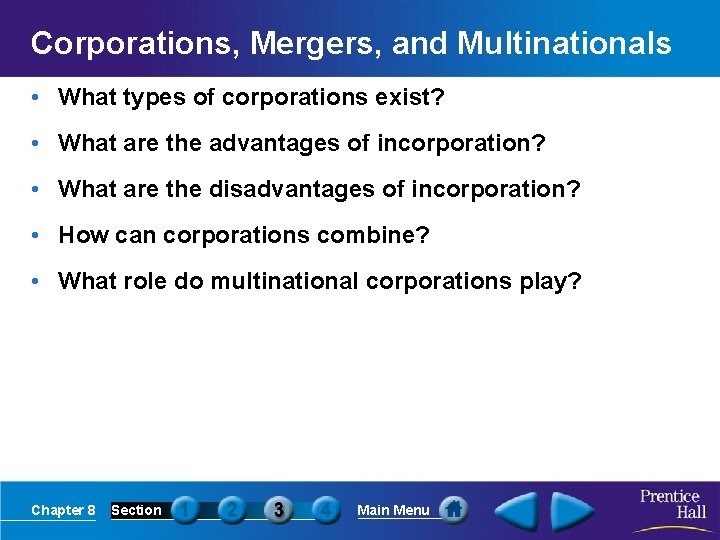 Corporations, Mergers, and Multinationals

• What types of corporations exist?

• What are the advantages of incorporation?

• What are the disadvantages of incorporation?

• How can corporations combine?

• What role do multinational corporations play?

Chapter 8 Section 1 2 3 4 Main Menu

Prentice Hall